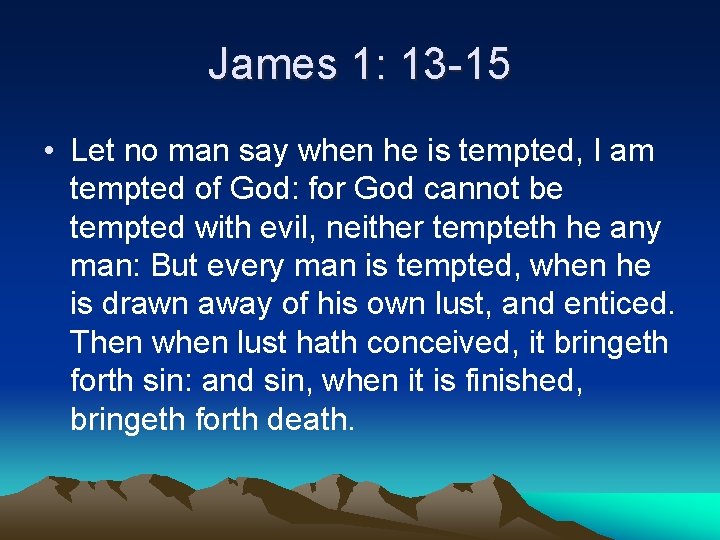 James 1: 13-15

• Let no man say when he is tempted, I am tempted of God: for God cannot be tempted with evil, neither tempteth he any man: But every man is tempted, when he is drawn away of his own lust, and enticed. Then when lust hath conceived, it bringeth forth sin: and sin, when it is finished, bringeth forth death.